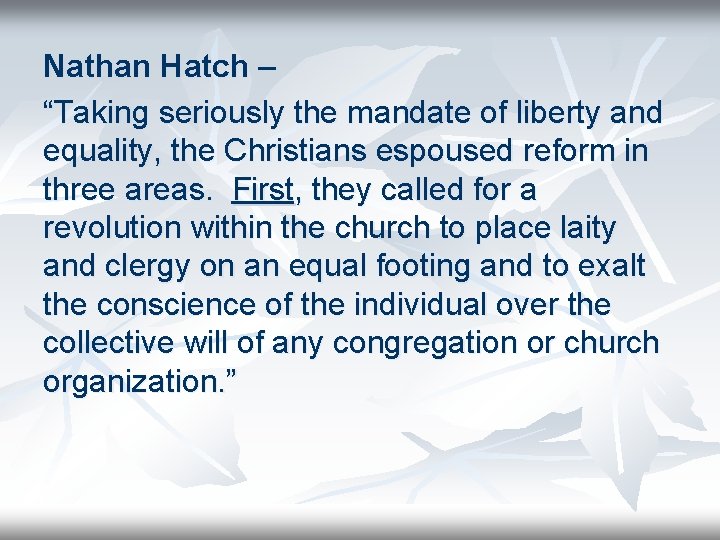 Nathan Hatch –

“Taking seriously the mandate of liberty and equality, the Christians espoused reform in three areas.  First, they called for a revolution within the church to place laity and clergy on an equal footing and to exalt the conscience of the individual over the collective will of any congregation or church organization.”